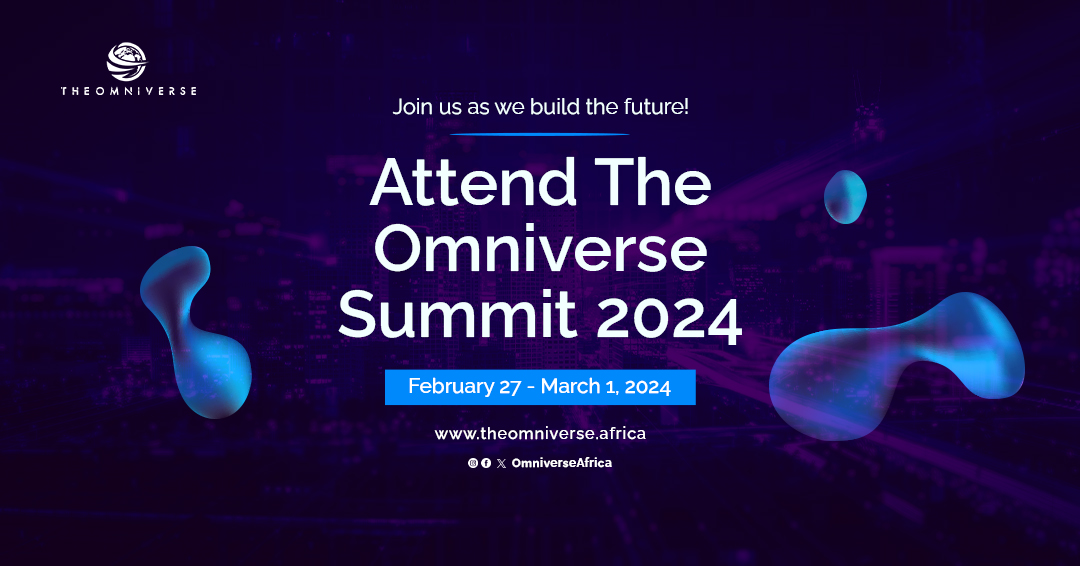 THEOMNIVERSE

Join us as we build the future!

Attend The Omniverse Summit 2024

February 27 - March 1, 2024

www.theomniverse.africa

OmniverseAfrica